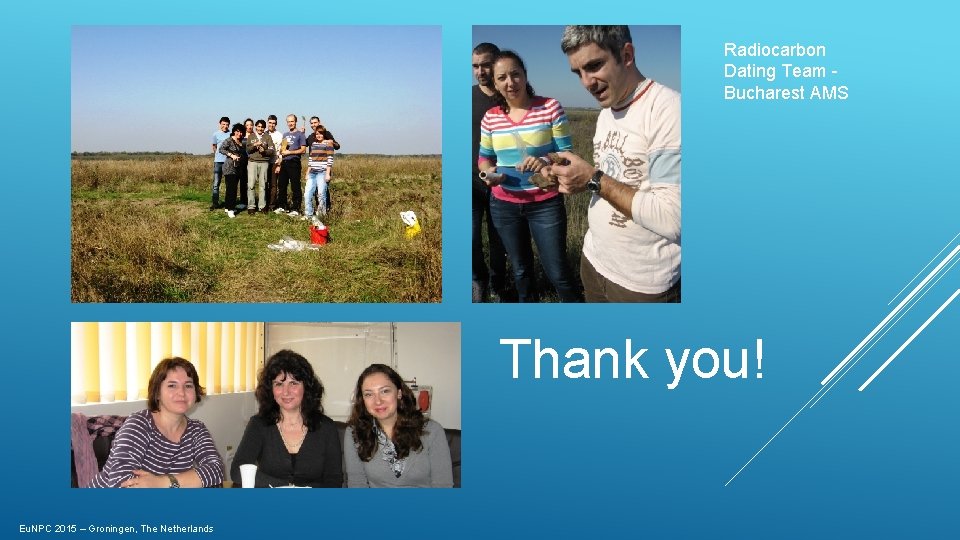 Radiocarbon Dating Team - Bucharest AMS

Thank you!

EuNPC 2015 – Groningen, The Netherlands